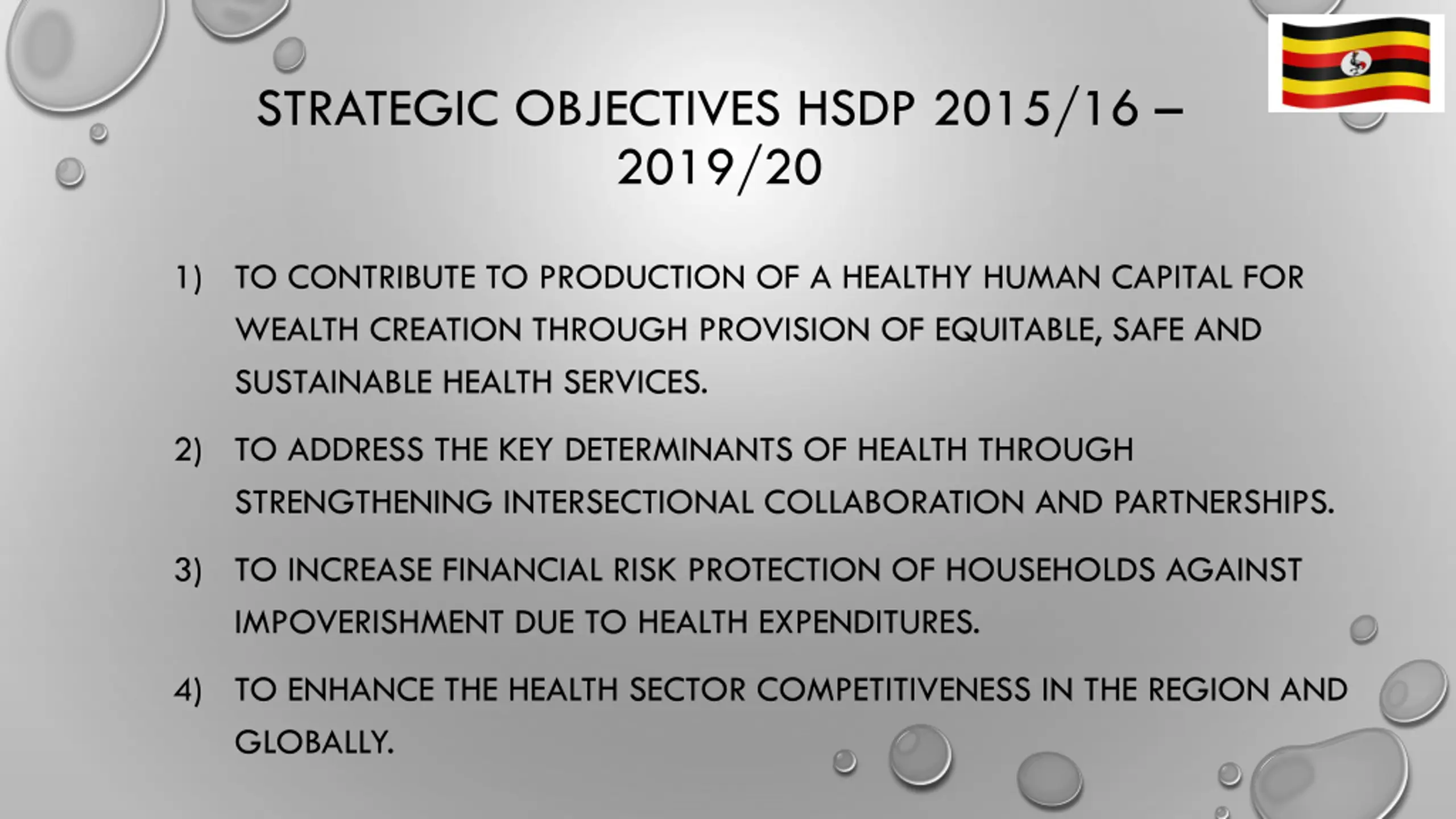 STRATEGIC OBJECTIVES HSDP 2015/16 – 2019/20

1) TO CONTRIBUTE TO PRODUCTION OF A HEALTHY HUMAN CAPITAL FOR WEALTH CREATION THROUGH PROVISION OF EQUITABLE, SAFE AND SUSTAINABLE HEALTH SERVICES.

2) TO ADDRESS THE KEY DETERMINANTS OF HEALTH THROUGH STRENGTHENING INTERSECTIONAL COLLABORATION AND PARTNERSHIPS.

3) TO INCREASE FINANCIAL RISK PROTECTION OF HOUSEHOLDS AGAINST IMPOVERISHMENT DUE TO HEALTH EXPENDITURES.

4) TO ENHANCE THE HEALTH SECTOR COMPETITIVENESS IN THE REGION AND GLOBALLY.